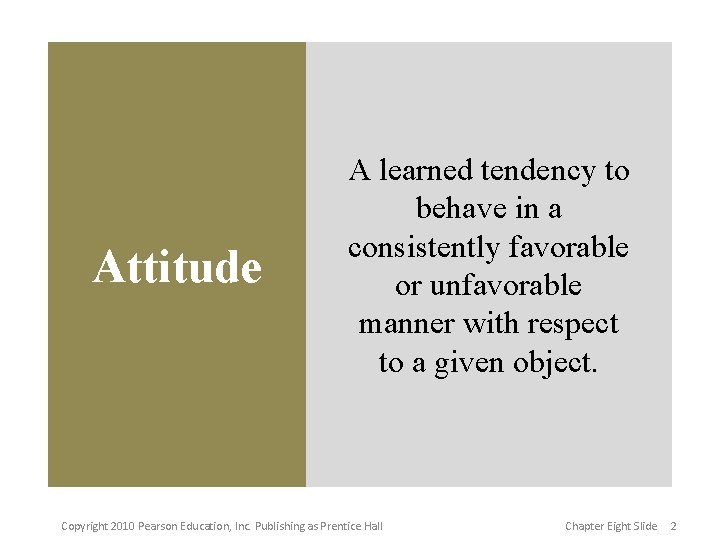 Attitude

A learned tendency to behave in a consistently favorable or unfavorable manner with respect to a given object.

Copyright 2010 Pearson Education, Inc. Publishing as Prentice Hall

Chapter Eight Slide 2